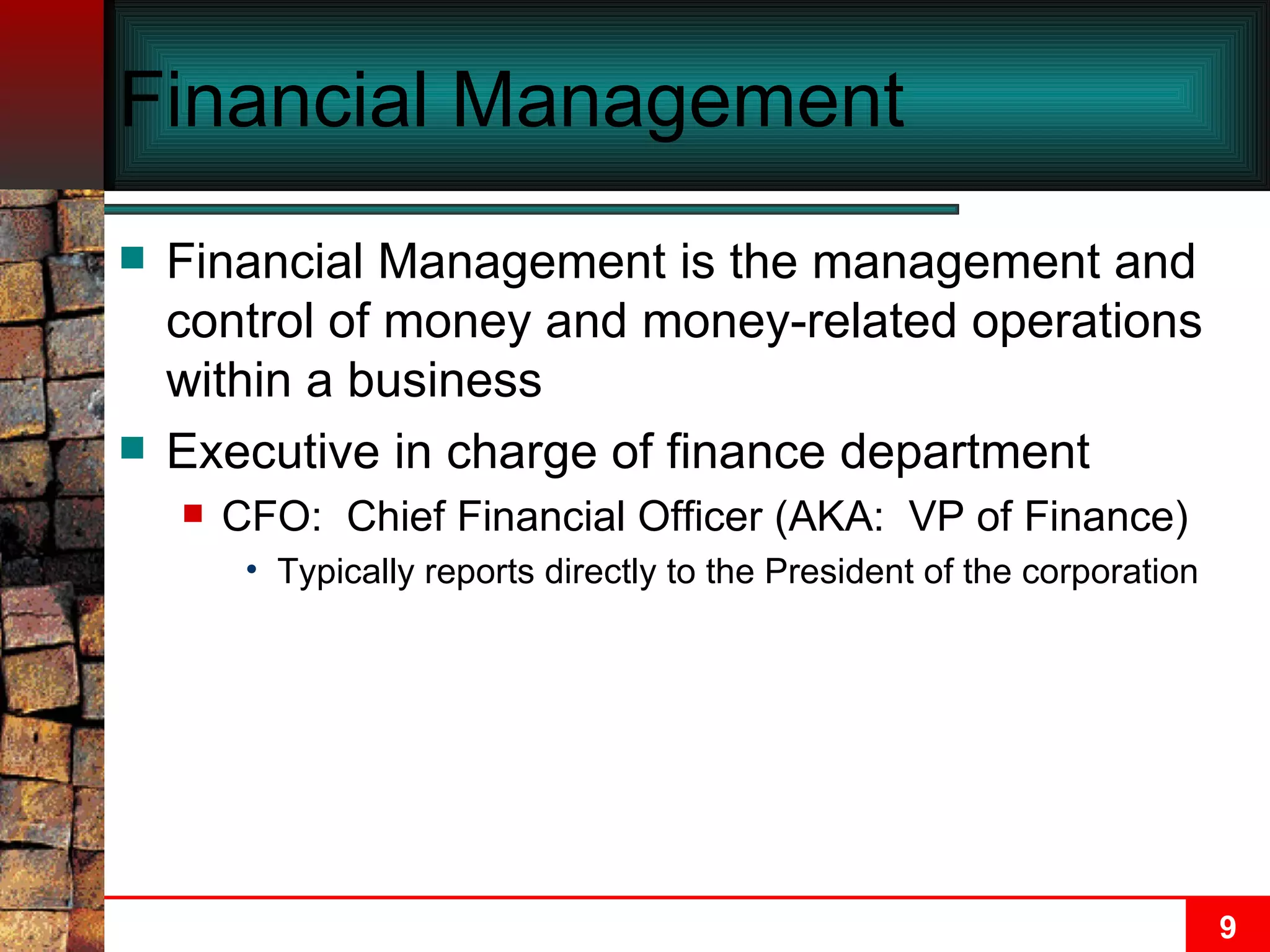 Financial Management

Financial Management is the management and control of money and money-related operations within a business

Executive in charge of finance department

CFO:  Chief Financial Officer (AKA:  VP of Finance)

Typically reports directly to the President of the corporation

9